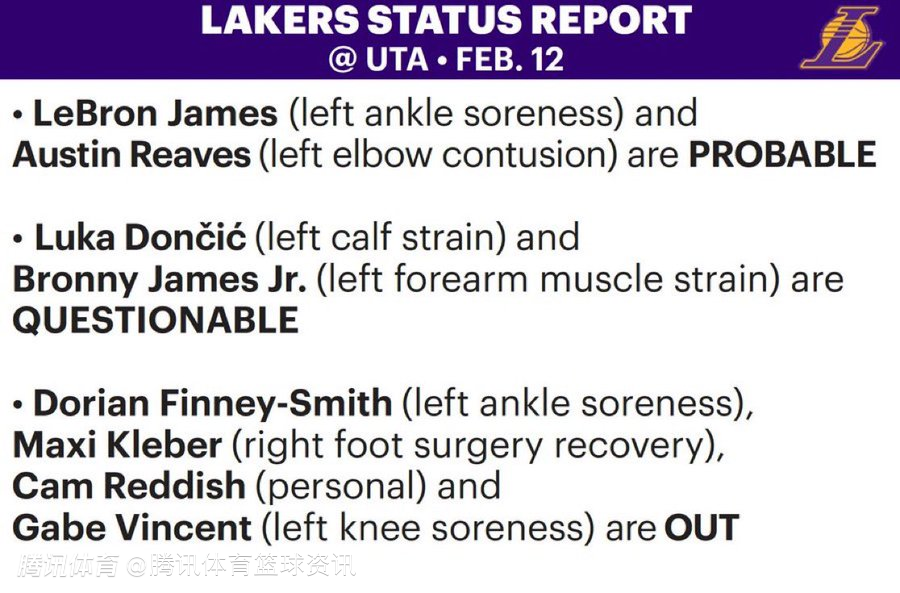 LAKERS STATUS REPORT
@ UTA • FEB. 12

• LeBron James (left ankle soreness) and Austin Reaves (left elbow contusion) are PROBABLE

• Luka Dončić (left calf strain) and Bronny James Jr. (left forearm muscle strain) are QUESTIONABLE

• Dorian Finney-Smith (left ankle soreness), Maxi Kleber (right foot surgery recovery), Cam Reddish (personal) and Gabe Vincent (left knee soreness) are OUT

腾讯体育 @腾讯体育篮球资讯